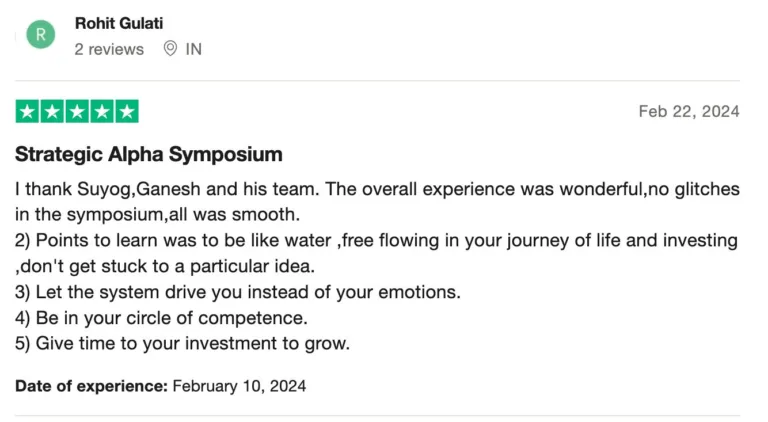 R

Rohit Gulati
2 reviews IN

Feb 22, 2024

Strategic Alpha Symposium

I thank Suyog,Ganesh and his team. The overall experience was wonderful,no glitches in the symposium,all was smooth.
2) Points to learn was to be like water ,free flowing in your journey of life and investing ,don't get stuck to a particular idea.
3) Let the system drive you instead of your emotions.
4) Be in your circle of competence.
5) Give time to your investment to grow.

Date of experience: February 10, 2024